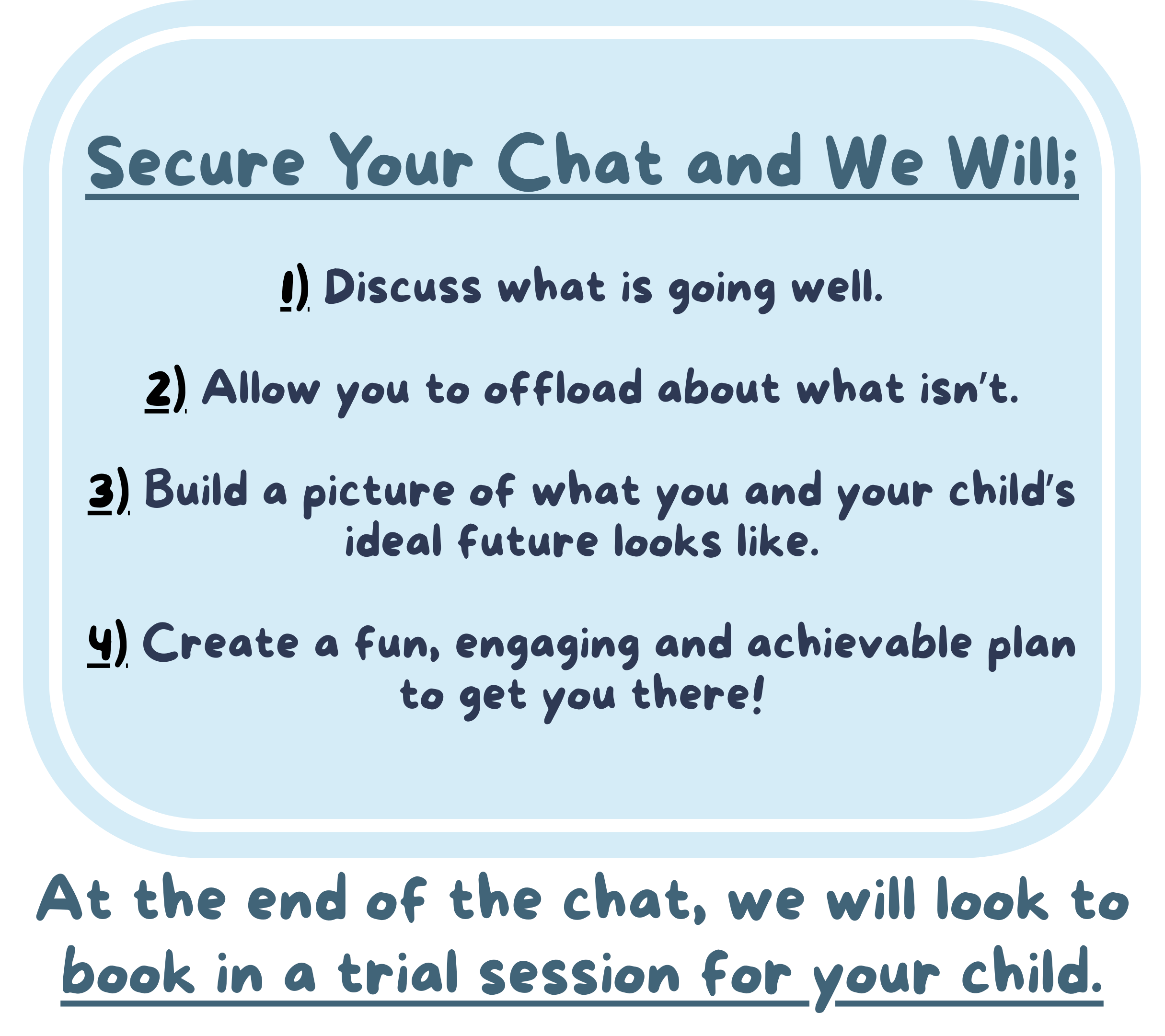 Secure Your Chat and We Will;

1) Discuss what is going well.

2) Allow you to offload about what isn't.

3) Build a picture of what you and your child's ideal future looks like.

4) Create a fun, engaging and achievable plan to get you there!

At the end of the chat, we will look to book in a trial session for your child.